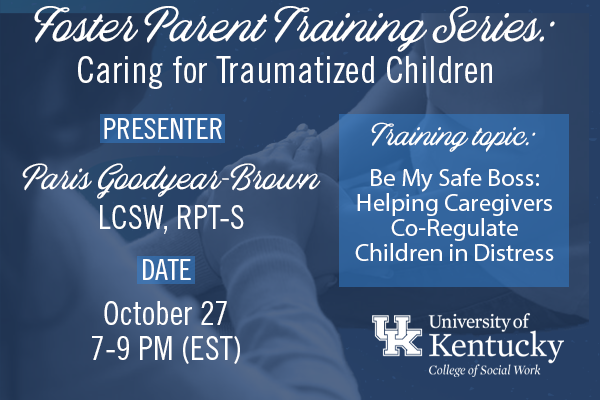 Foster Parent Training Series:
Caring for Traumatized Children

PRESENTER

Paris Goodyear-Brown
LCSW, RPT-S

DATE

October 27
7-9 PM (EST)

Training topic:

Be My Safe Boss: Helping Caregivers Co-Regulate Children in Distress

UK University of Kentucky
College of Social Work